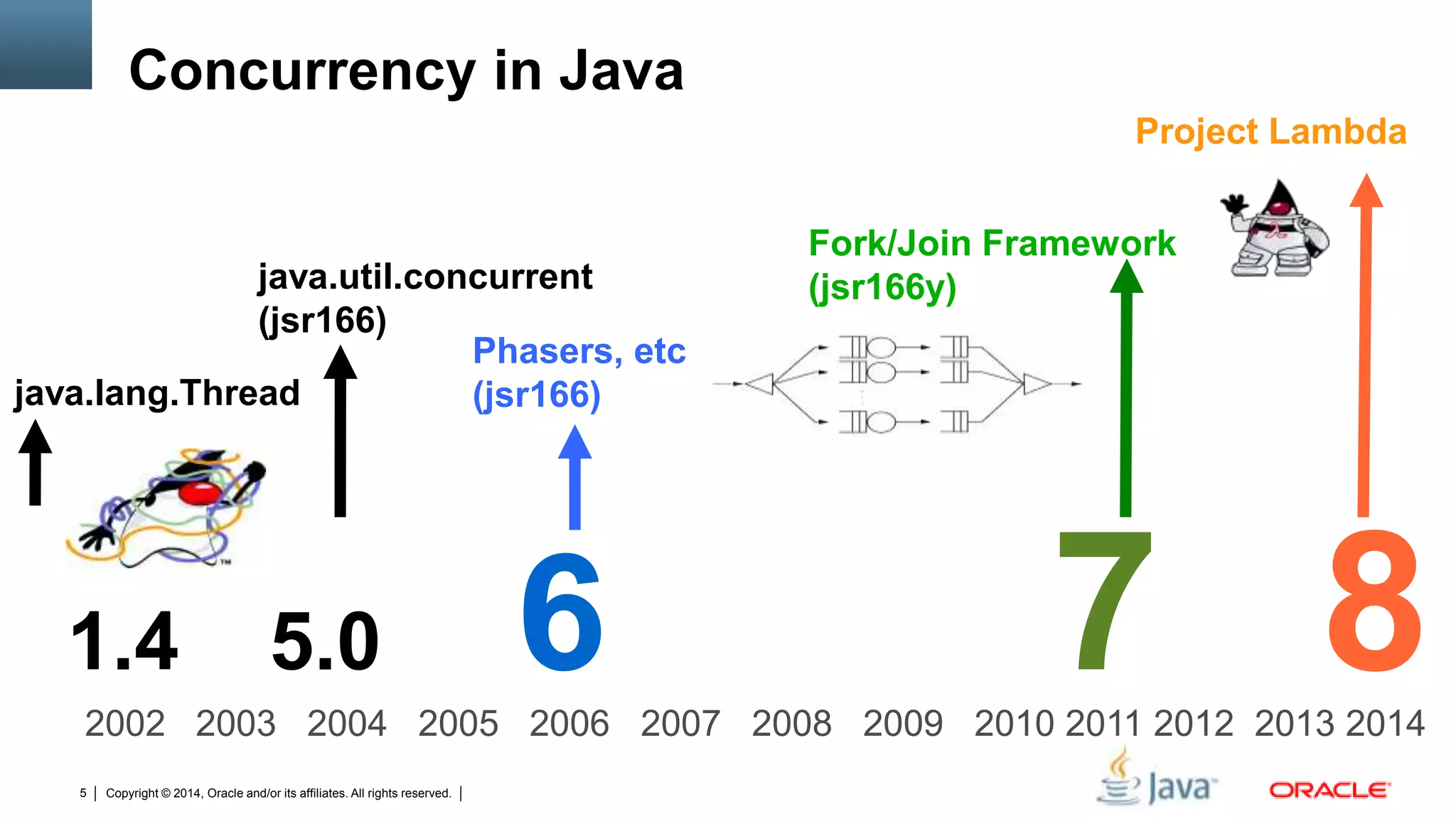 Concurrency in Java

Project Lambda

Fork/Join Framework (jsr166y)

java.util.concurrent (jsr166)

Phasers, etc (jsr166)

java.lang.Thread

1.4 5.0 6 7 8

2002 2003 2004 2005 2006 2007 2008 2009 2010 2011 2012 2013 2014

5 | Copyright © 2014, Oracle and/or its affiliates. All rights reserved. |

Java ORACLE